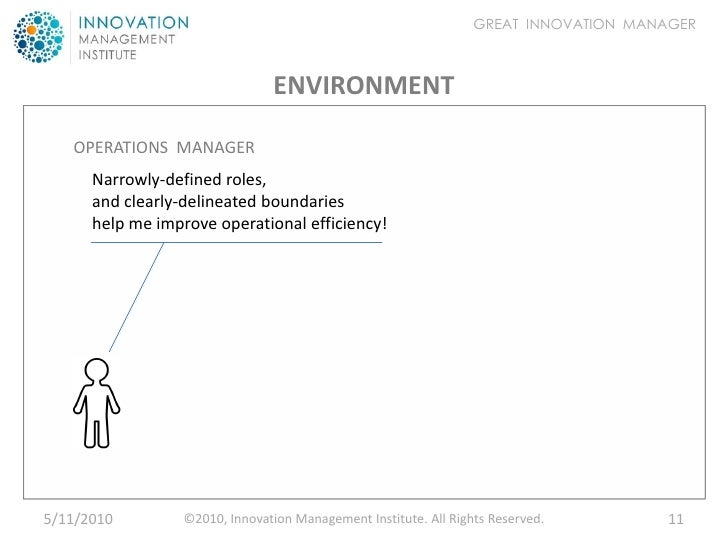 INNOVATION
MANAGEMENT
INSTITUTE

GREAT INNOVATION MANAGER

ENVIRONMENT

OPERATIONS MANAGER

Narrowly-defined roles,
and clearly-delineated boundaries
help me improve operational efficiency!

5/11/2010

©2010, Innovation Management Institute. All Rights Reserved.

11